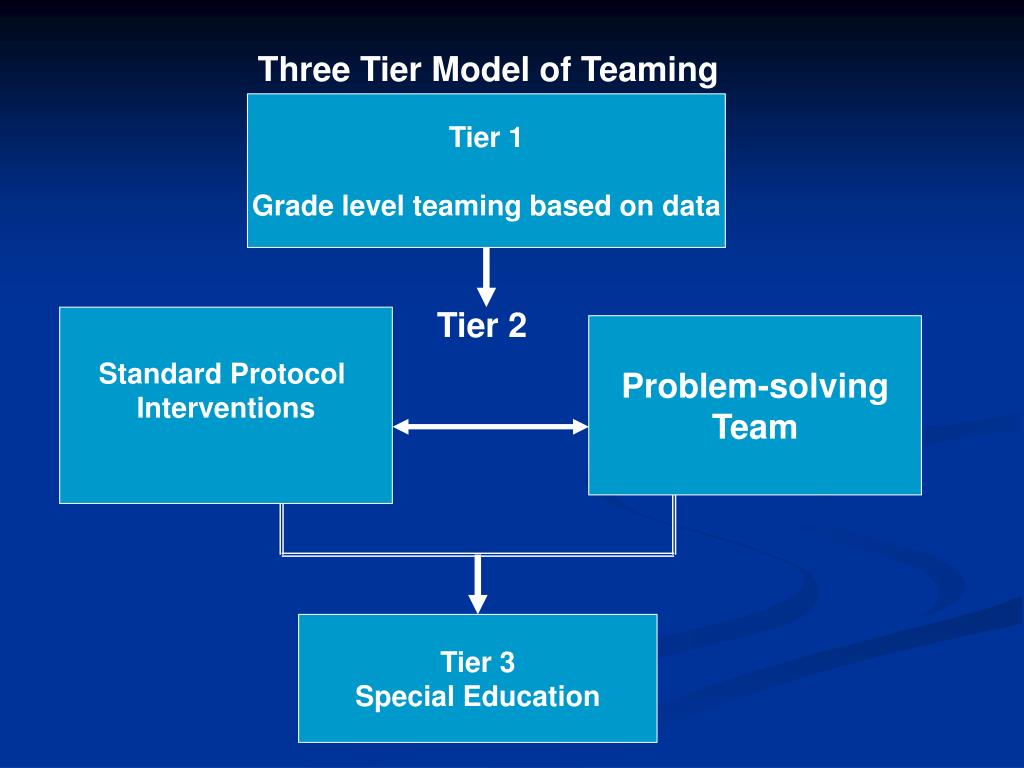 Three Tier Model of Teaming

Tier 1

Grade level teaming based on data

Tier 2

Standard Protocol Interventions

Problem-solving Team

Tier 3
Special Education